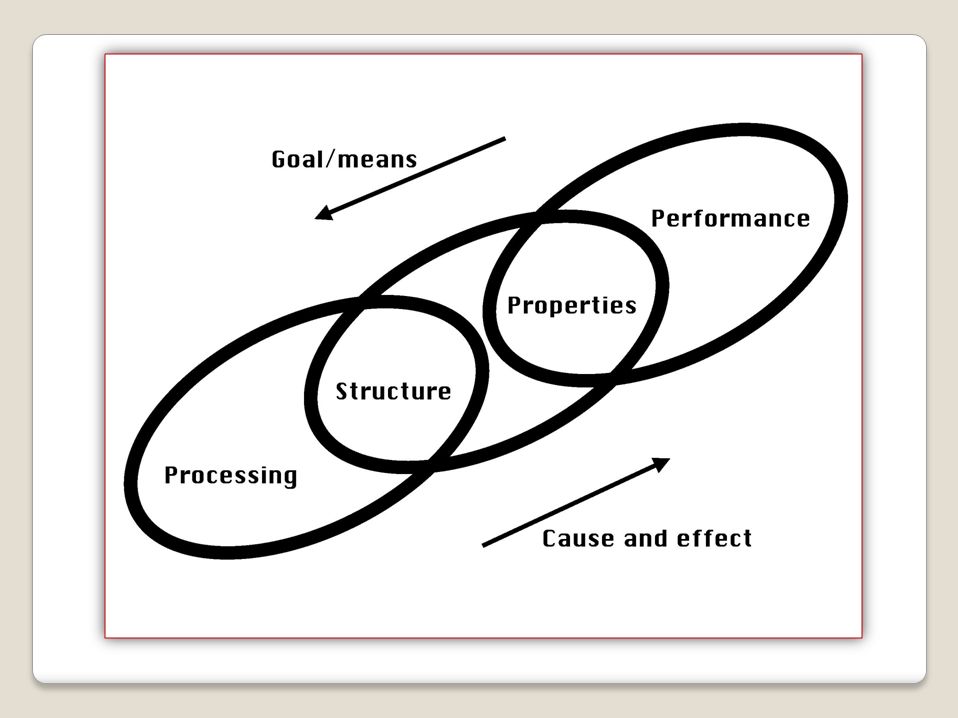 Goal/means

Performance

Properties

Structure

Processing

Cause and effect